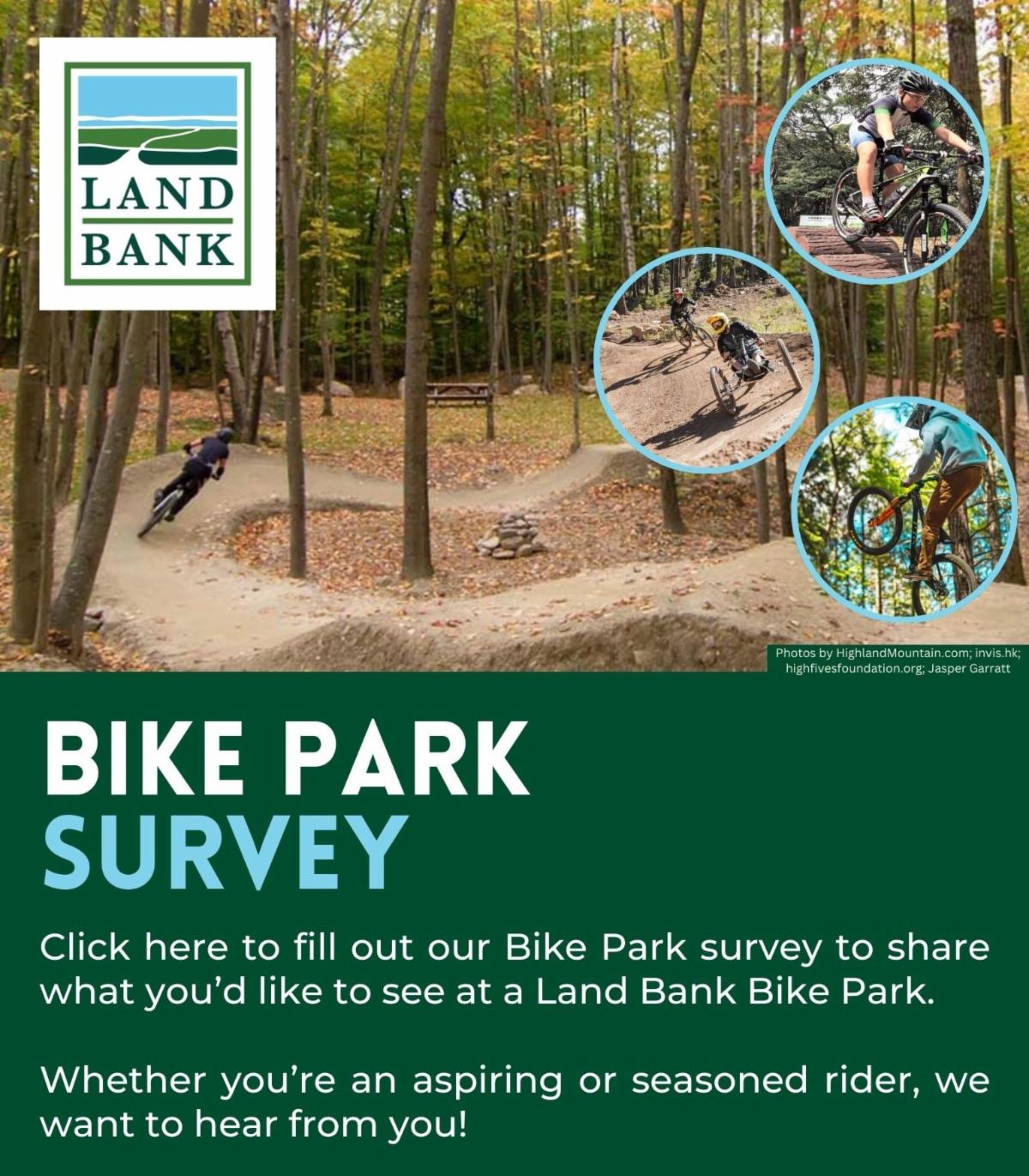 LAND BANK

Photos by HighlandMountain.com; invis.hk; highfivesfoundation.org; Jasper Garratt

BIKE PARK SURVEY

Click here to fill out our Bike Park survey to share what you'd like to see at a Land Bank Bike Park.

Whether you're an aspiring or seasoned rider, we want to hear from you!